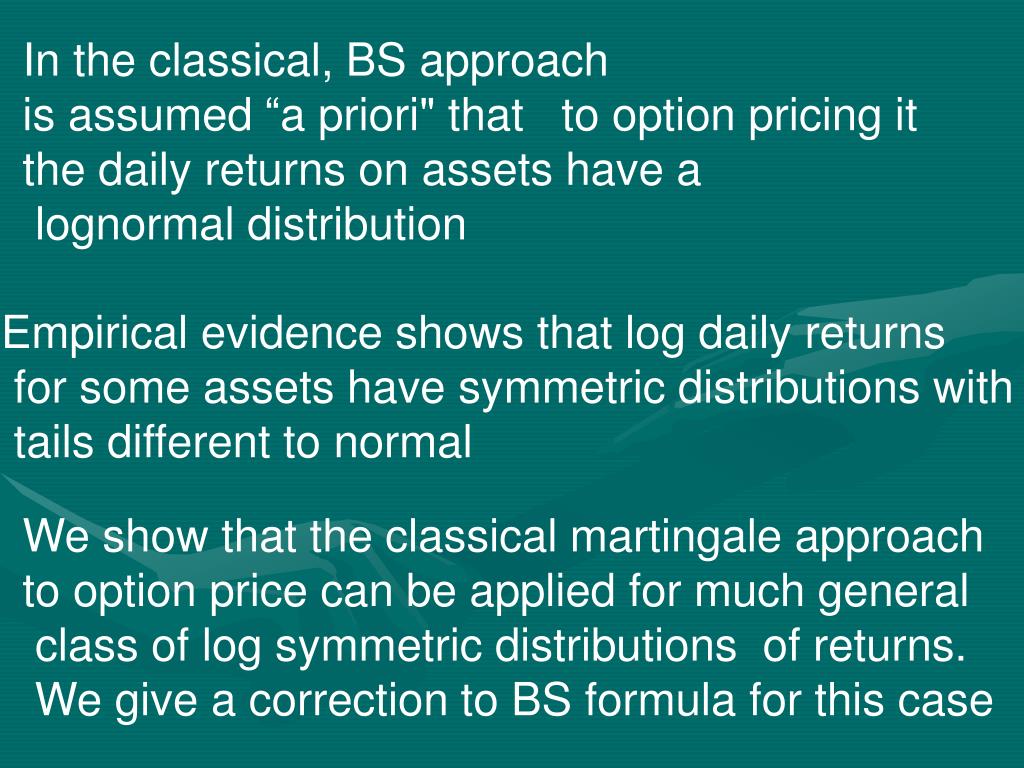 In the classical, BS approach
is assumed “a priori" that   to option pricing it
the daily returns on assets have a
lognormal distribution

Empirical evidence shows that log daily returns
for some assets have symmetric distributions with
tails different to normal

We show that the classical martingale approach
to option price can be applied for much general
class of log symmetric distributions  of returns.
We give a correction to BS formula for this case